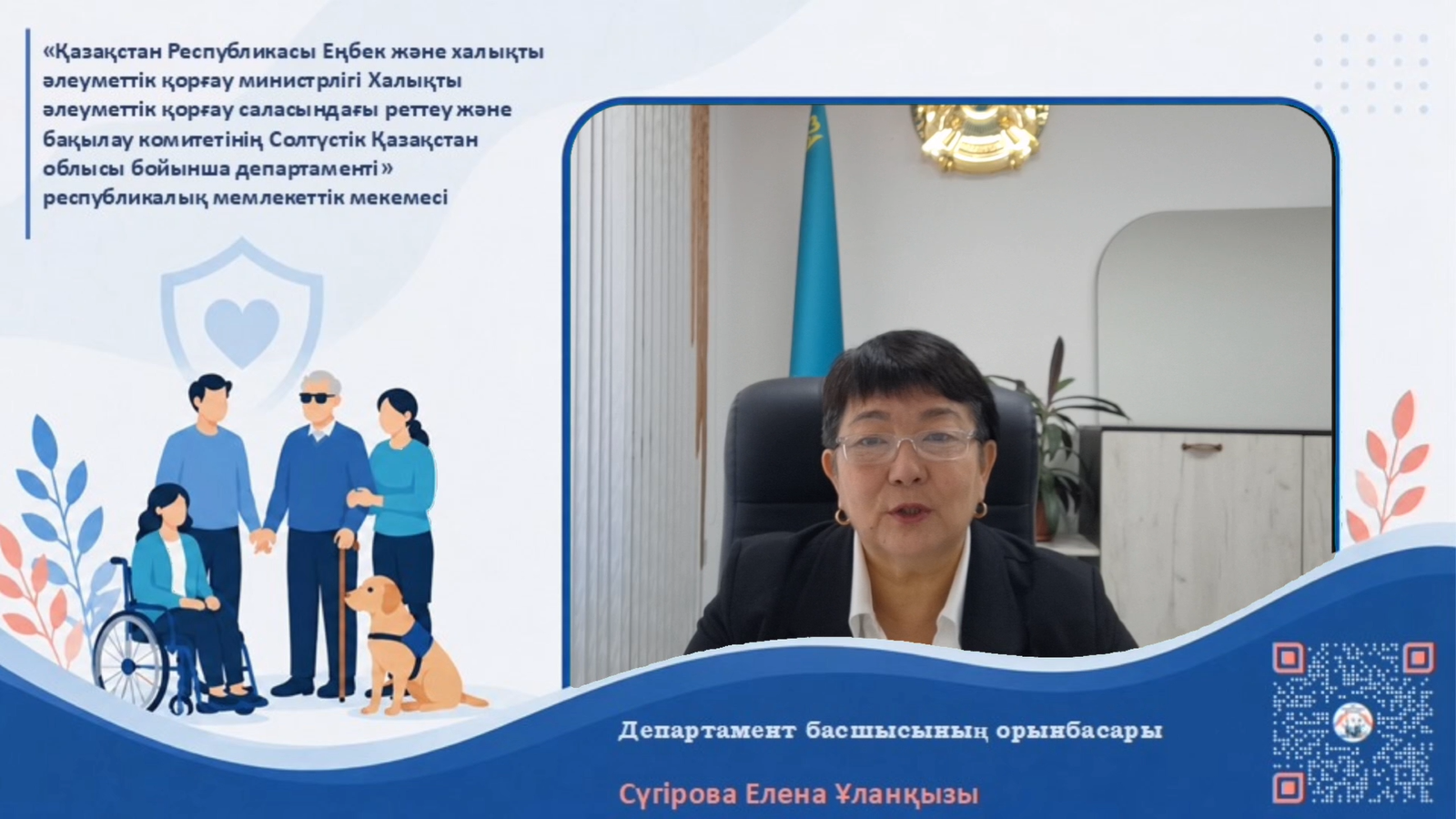 «Қазақстан Республикасы Еңбек және халықты әлеуметтік қорғау министрлігі Халықты әлеуметтік қорғау саласындағы реттеу және бақылау комитетінің Солтүстік Қазақстан облысы бойынша департаменті» республикалық мемлекеттік мекемесі

Департамент басшысының орынбасары

Сүгірова Елена Ұланқызы